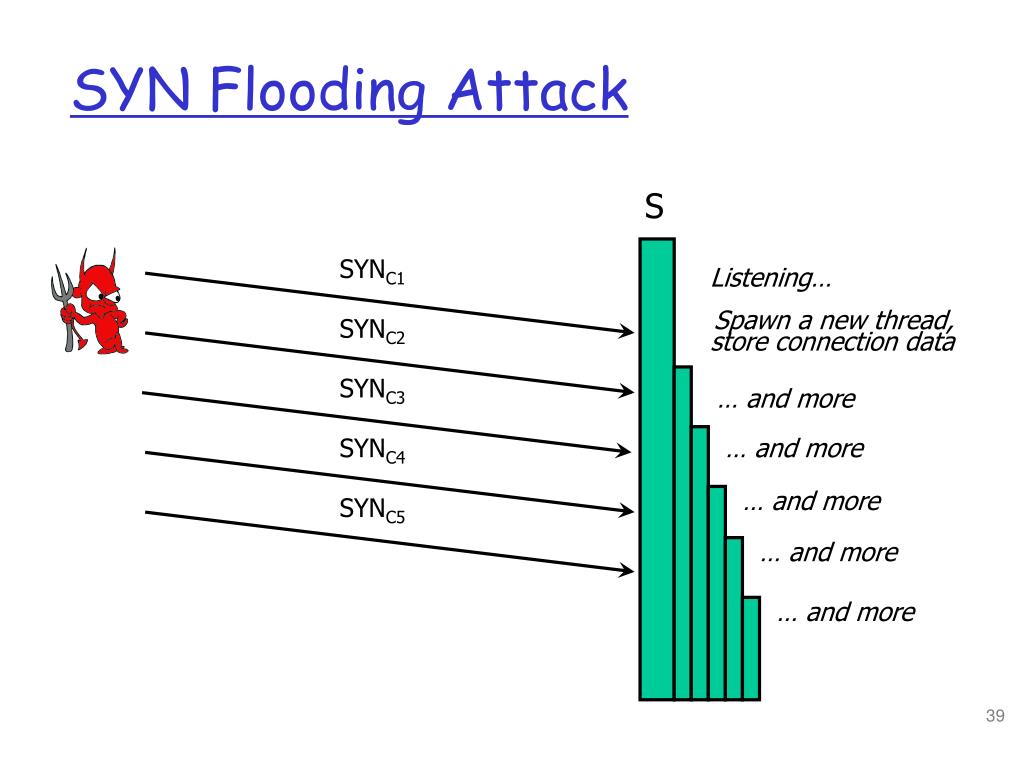 SYN Flooding Attack

S

$SYN_{C1}$

$SYN_{C2}$

$SYN_{C3}$

$SYN_{C4}$

$SYN_{C5}$

Listening…

Spawn a new thread, store connection data

… and more

… and more

… and more

… and more

… and more

39